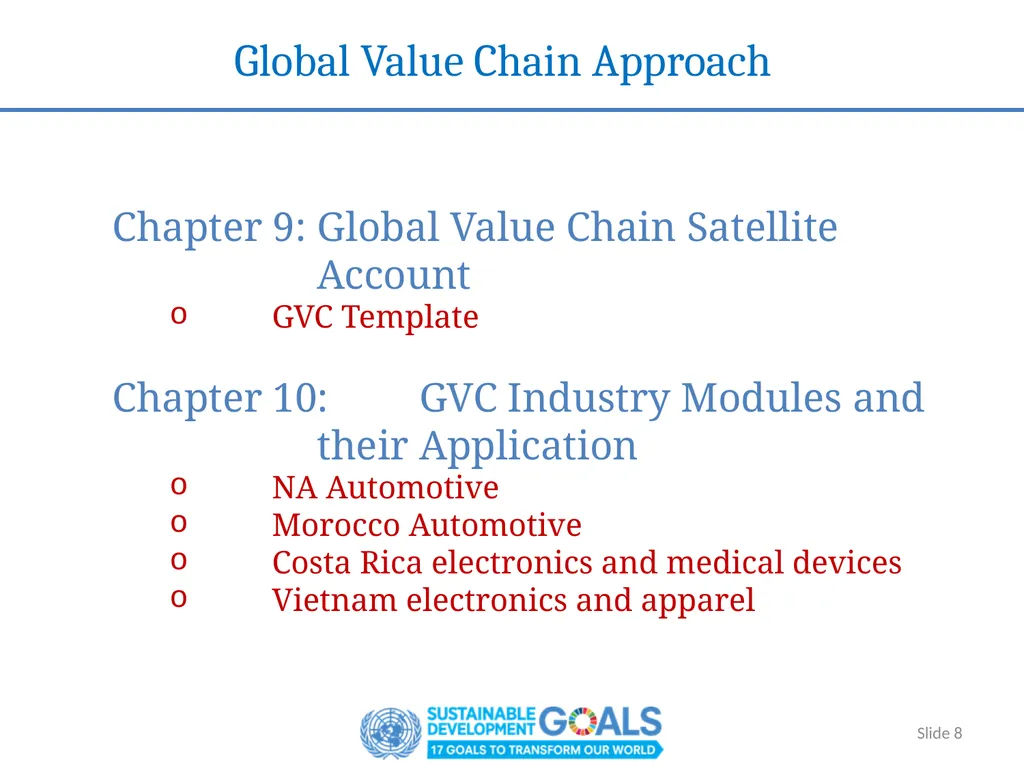 Global Value Chain Approach

Chapter 9: Global Value Chain Satellite Account

o GVC Template

Chapter 10: GVC Industry Modules and their Application

o NA Automotive
o Morocco Automotive
o Costa Rica electronics and medical devices
o Vietnam electronics and apparel

SUSTAINABLE DEVELOPMENT GOALS
17 GOALS TO TRANSFORM OUR WORLD

Slide 8